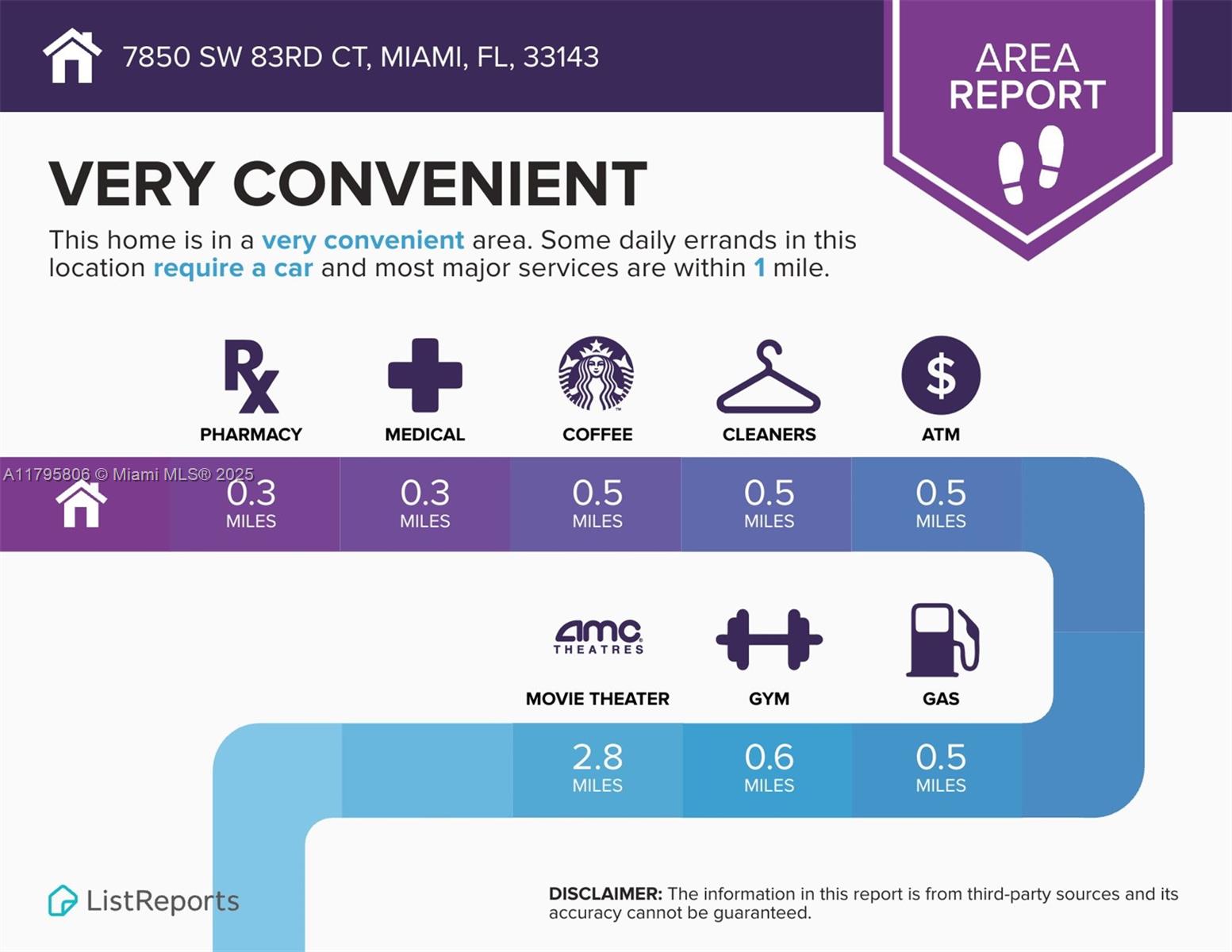 7850 SW 83RD CT, MIAMI, FL, 33143

AREA REPORT

VERY CONVENIENT

This home is in a very convenient area. Some daily errands in this location require a car and most major services are within 1 mile.

Rx PHARMACY

MEDICAL

COFFEE

CLEANERS

$ ATM

A11795806 © Miami MLS® 2025

0.3 MILES

0.3 MILES

0.5 MILES

0.5 MILES

0.5 MILES

amc THEATRES

MOVIE THEATER

GYM

GAS

2.8 MILES

0.6 MILES

0.5 MILES

ListReports

DISCLAIMER: The information in this report is from third-party sources and its accuracy cannot be guaranteed.